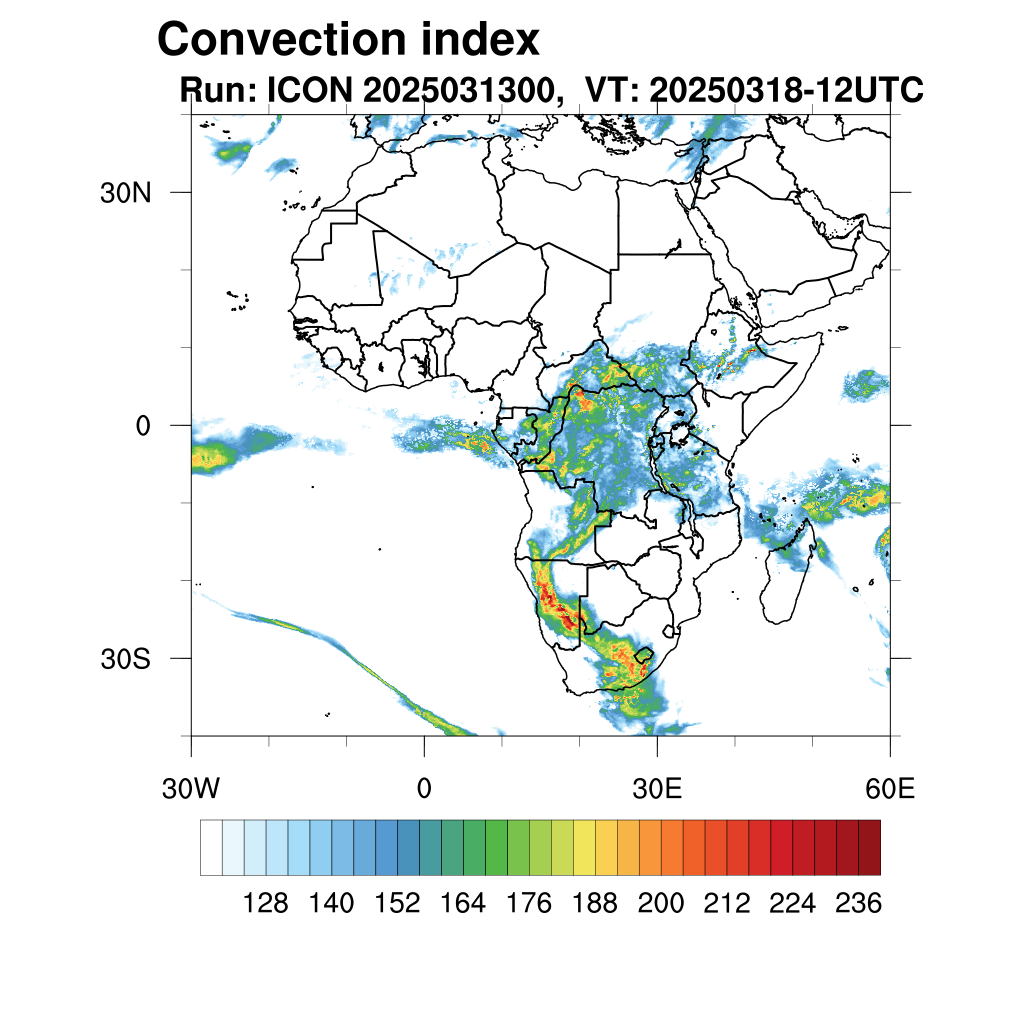 Convection index
Run: ICON 2025031300, VT: 20250318-12UTC

30N
0
30S
30W
0
30E
60E

128 140 152 164 176 188 200 212 224 236